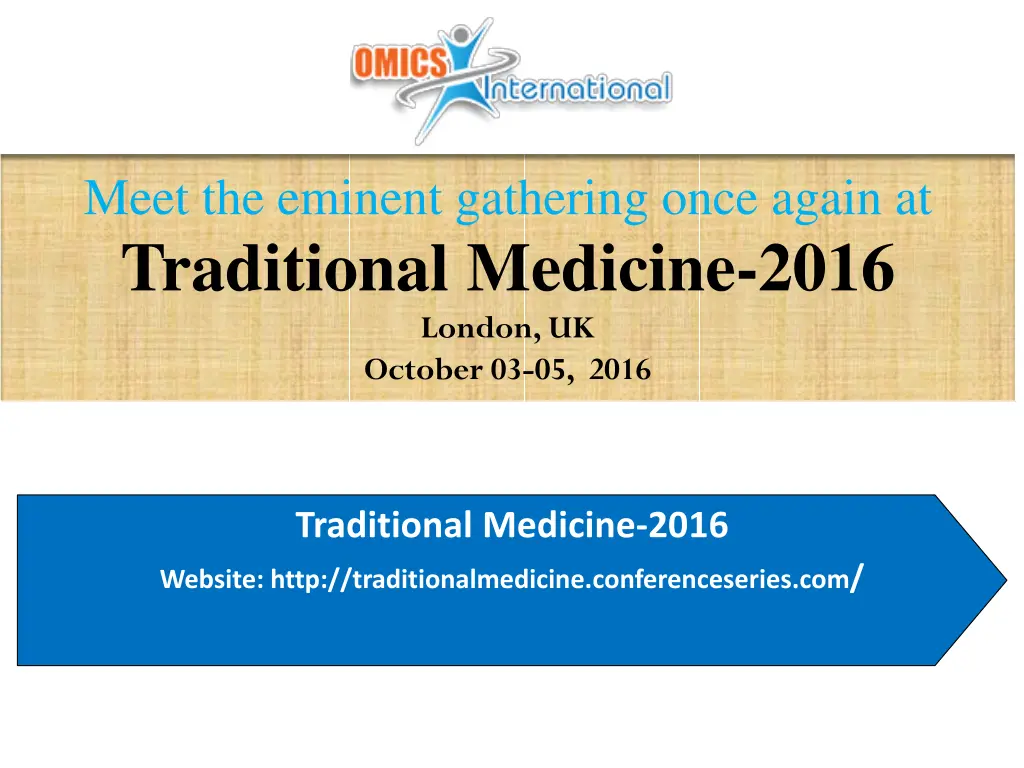 OMICS International

Meet the eminent gathering once again at
Traditional Medicine-2016
London, UK
October 03-05, 2016

Traditional Medicine-2016
Website: http://traditionalmedicine.conferenceseries.com/